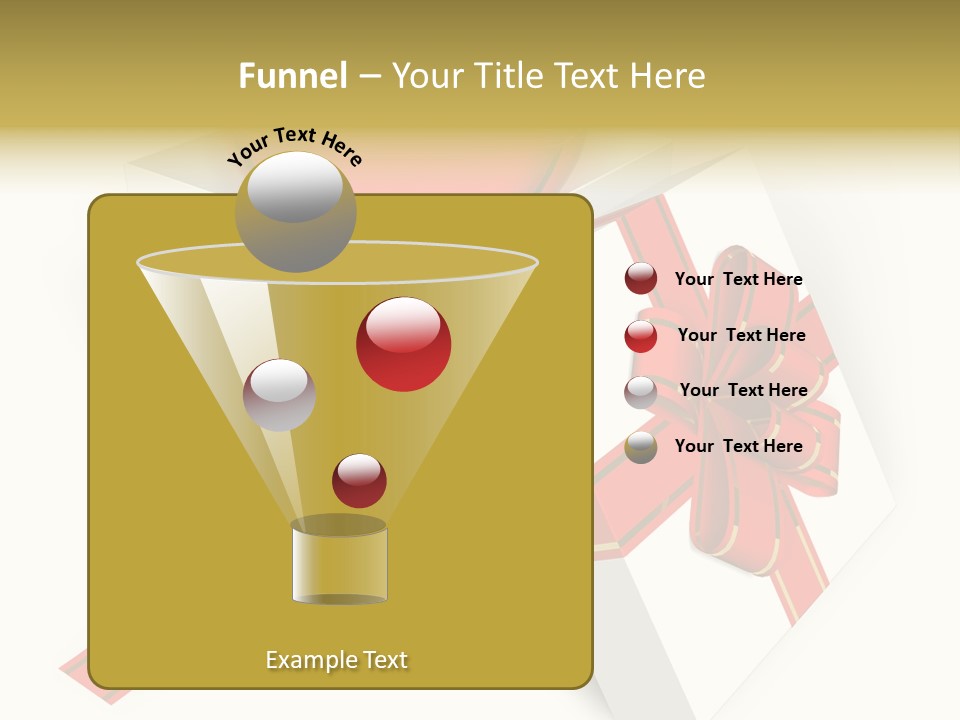 Funnel – Your Title Text Here

Your Text Here

Your Text Here

Your Text Here

Your Text Here

Your Text Here

Example Text